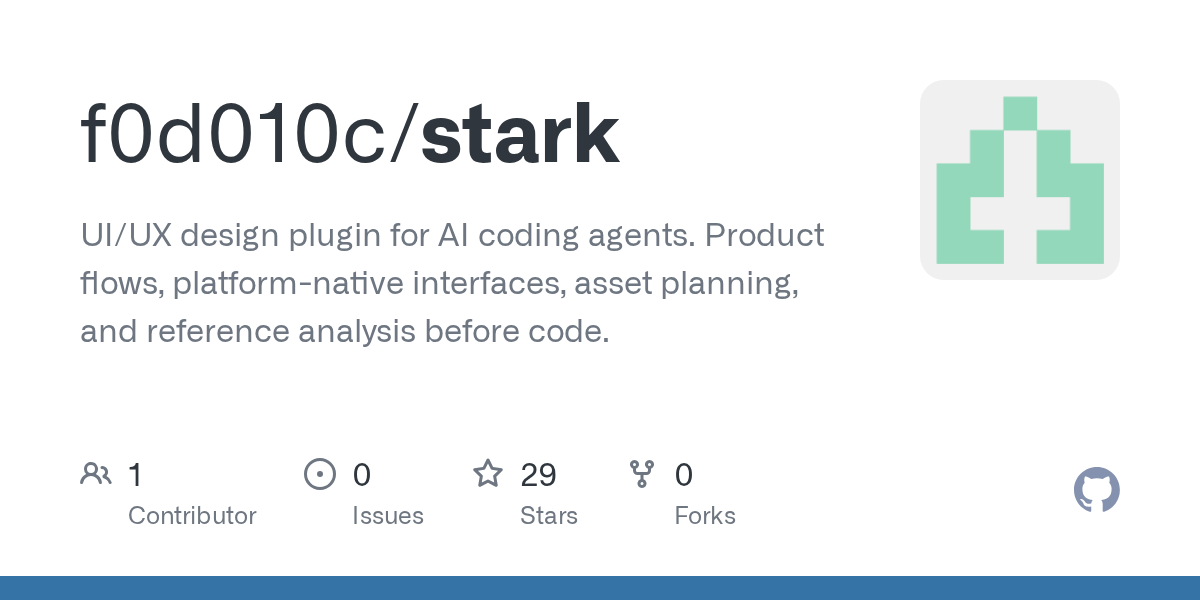 f0d010c/stark

UI/UX design plugin for AI coding agents. Product flows, platform-native interfaces, asset planning, and reference analysis before code.

1 Contributor

0 Issues

29 Stars

0 Forks